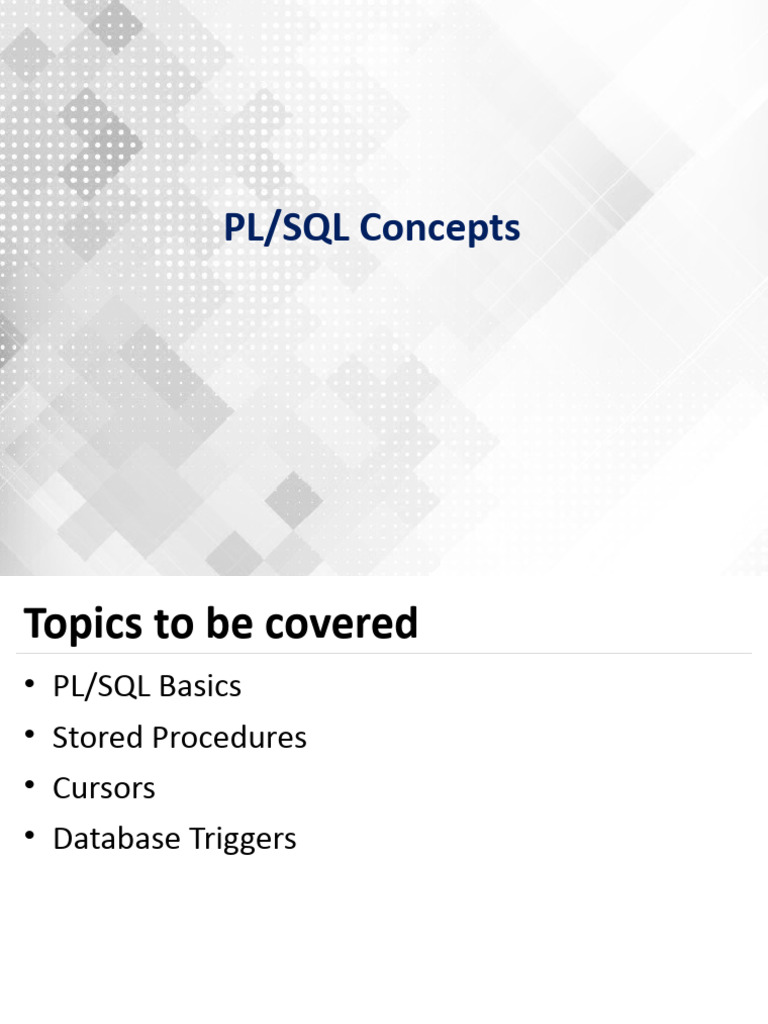 PL/SQL Concepts

Topics to be covered

• PL/SQL Basics
• Stored Procedures
• Cursors
• Database Triggers